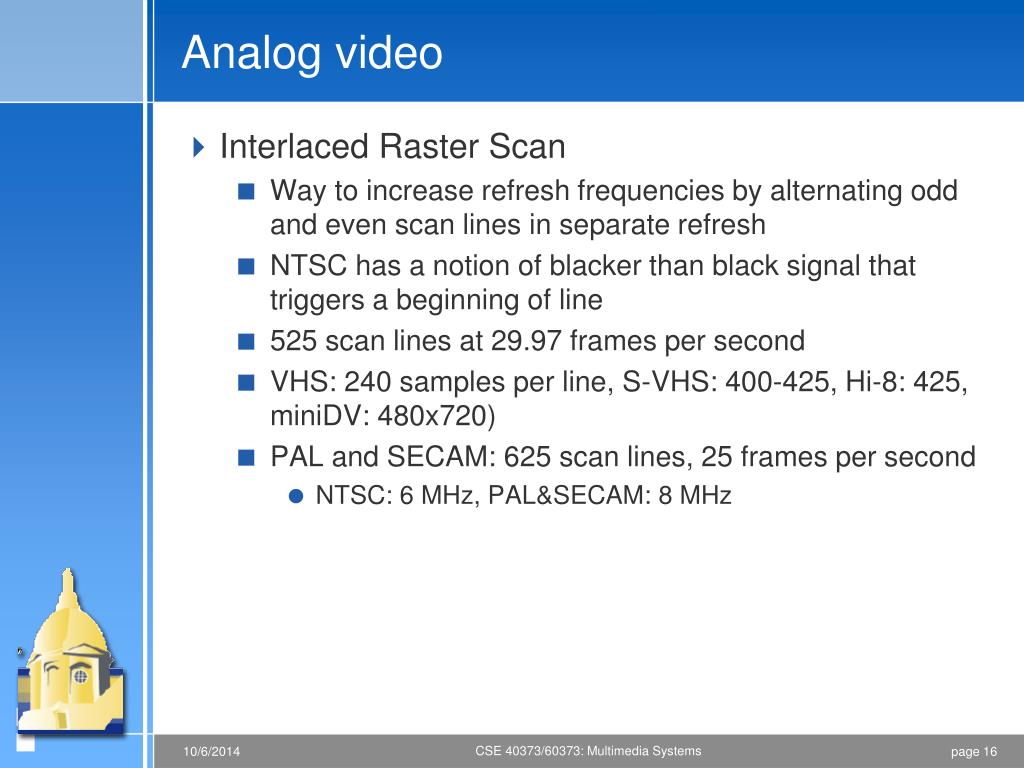 Analog video

Interlaced Raster Scan

Way to increase refresh frequencies by alternating odd and even scan lines in separate refresh

NTSC has a notion of blacker than black signal that triggers a beginning of line

525 scan lines at 29.97 frames per second

VHS: 240 samples per line, S-VHS: 400-425, Hi-8: 425, miniDV: 480x720)

PAL and SECAM: 625 scan lines, 25 frames per second

NTSC: 6 MHz, PAL&SECAM: 8 MHz

10/6/2014

CSE 40373/60373: Multimedia Systems

page 16